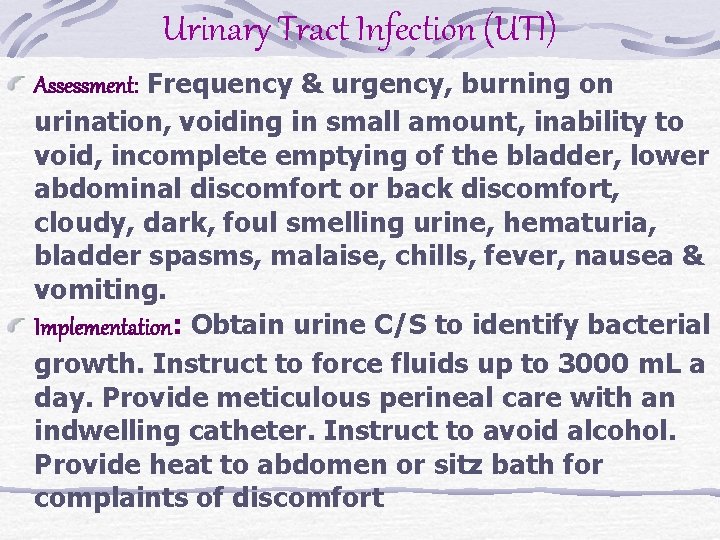 Urinary Tract Infection (UTI)

Assessment: Frequency & urgency, burning on urination, voiding in small amount, inability to void, incomplete emptying of the bladder, lower abdominal discomfort or back discomfort, cloudy, dark, foul smelling urine, hematuria, bladder spasms, malaise, chills, fever, nausea & vomiting.

Implementation: Obtain urine C/S to identify bacterial growth. Instruct to force fluids up to 3000 mL a day. Provide meticulous perineal care with an indwelling catheter. Instruct to avoid alcohol. Provide heat to abdomen or sitz bath for complaints of discomfort